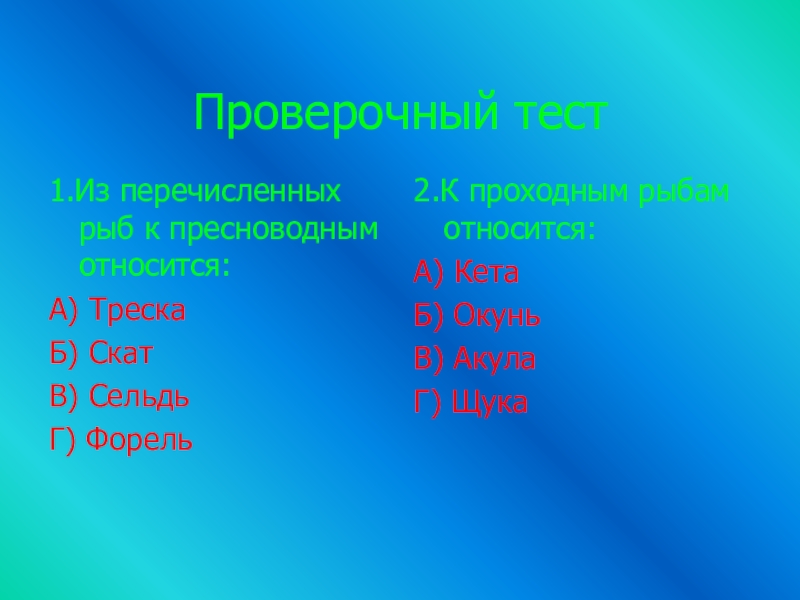 Проверочный тест

1.Из перечисленных рыб к пресноводным относится:

А) Треска

Б) Скат

В) Сельдь

Г) Форель

2.К проходным рыбам относится:

А) Кета

Б) Окунь

В) Акула

Г) Щука